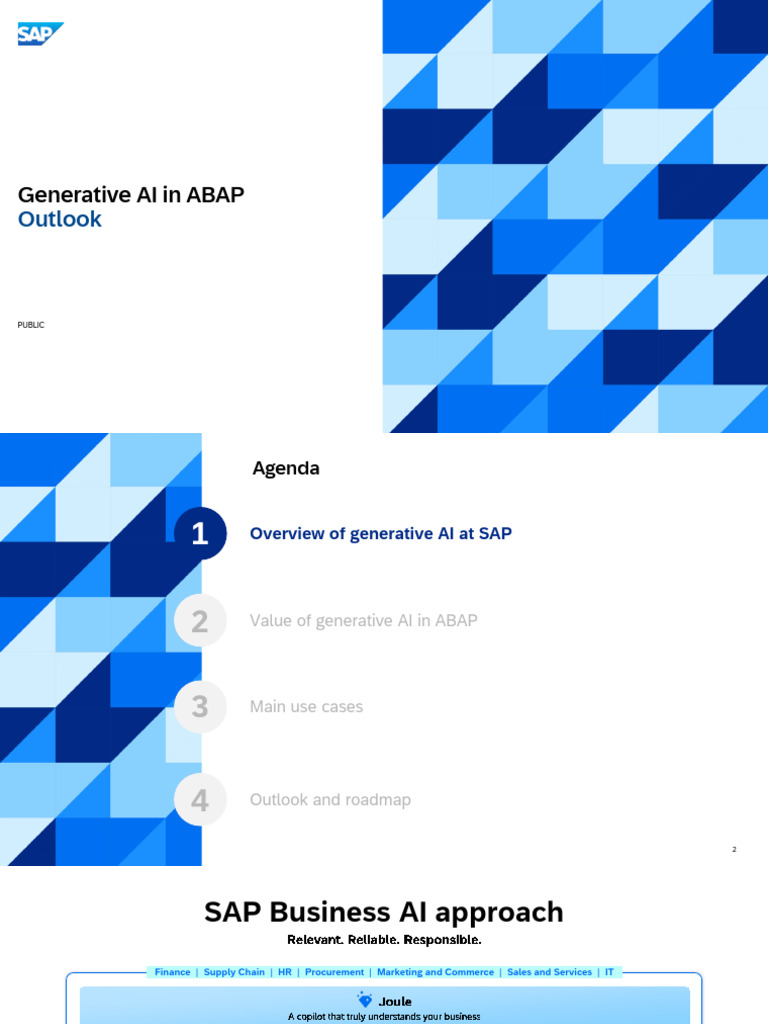 SAP

Generative AI in ABAP
Outlook

PUBLIC

Agenda

1 Overview of generative AI at SAP

2 Value of generative AI in ABAP

3 Main use cases

4 Outlook and roadmap

2

SAP Business AI approach
Relevant. Reliable. Responsible.

Finance | Supply Chain | HR | Procurement | Marketing and Commerce | Sales and Services | IT

Joule
A copilot that truly understands your business